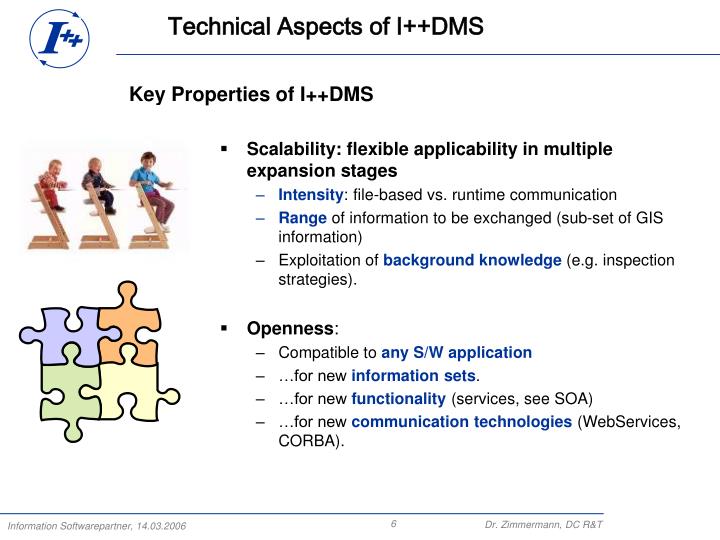 I++

Technical Aspects of I++DMS

Key Properties of I++DMS

▪ Scalability: flexible applicability in multiple expansion stages
– Intensity: file-based vs. runtime communication
– Range of information to be exchanged (sub-set of GIS information)
– Exploitation of background knowledge (e.g. inspection strategies).

▪ Openness:
– Compatible to any S/W application
– …for new information sets.
– …for new functionality (services, see SOA)
– …for new communication technologies (WebServices, CORBA).

Information Softwarepartner, 14.03.2006

6

Dr. Zimmermann, DC R&T